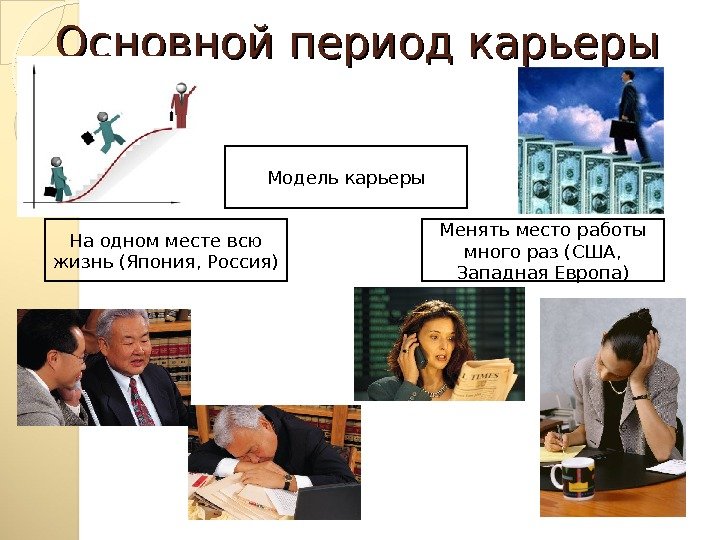 Основной период карьеры

Модель карьеры

На одном месте всю жизнь (Япония, Россия)

Менять место работы много раз (США, Западная Европа)

TIMES